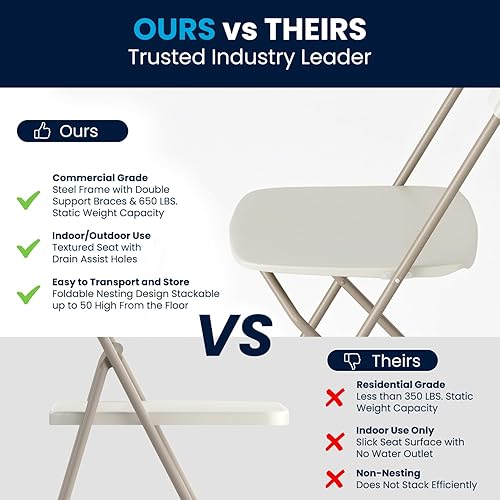 OURS vs THEIRS
Trusted Industry Leader

Ours

Commercial Grade
Steel Frame with Double Support Braces & 650 LBS. Static Weight Capacity

Indoor/Outdoor Use
Textured Seat with Drain Assist Holes

Easy to Transport and Store
Foldable Nesting Design Stackable up to 50 High From the Floor

VS

Theirs

Residential Grade
Less than 350 LBS. Static Weight Capacity

Indoor Use Only
Slick Seat Surface with No Water Outlet

Non-Nesting
Does Not Stack Efficiently